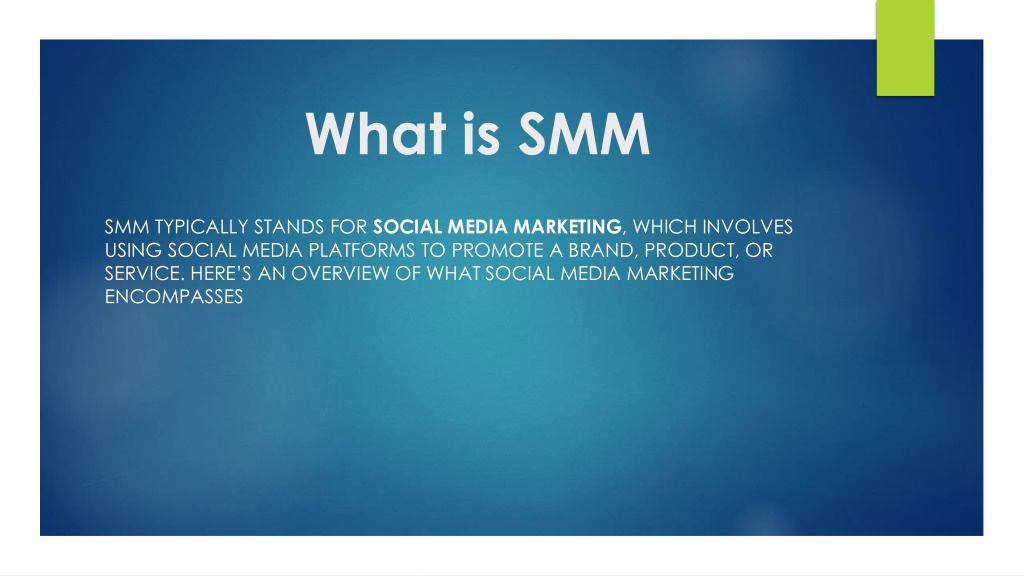 What is SMM

SMM TYPICALLY STANDS FOR SOCIAL MEDIA MARKETING, WHICH INVOLVES USING SOCIAL MEDIA PLATFORMS TO PROMOTE A BRAND, PRODUCT, OR SERVICE. HERE'S AN OVERVIEW OF WHAT SOCIAL MEDIA MARKETING ENCOMPASSES